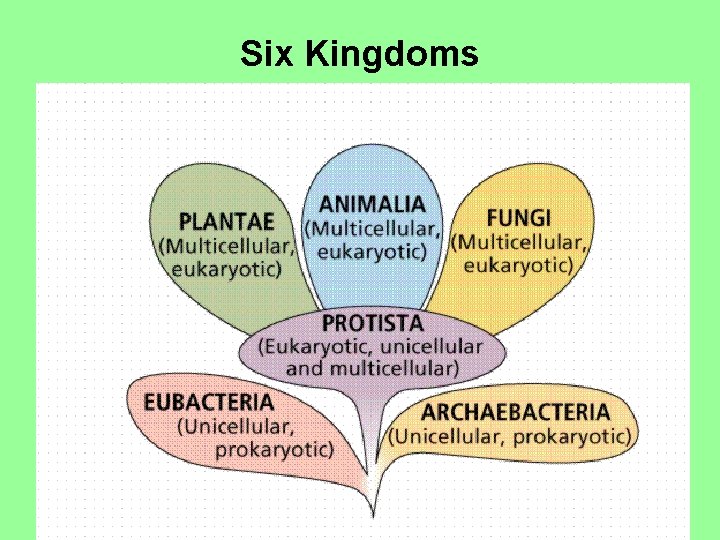 Six Kingdoms

PLANTAE
(Multicellular, eukaryotic)

ANIMALIA
(Multicellular, eukaryotic)

FUNGI
(Multicellular, eukaryotic)

PROTISTA
(Eukaryotic, unicellular and multicellular)

EUBACTERIA
(Unicellular, prokaryotic)

ARCHAEBACTERIA
(Unicellular, prokaryotic)